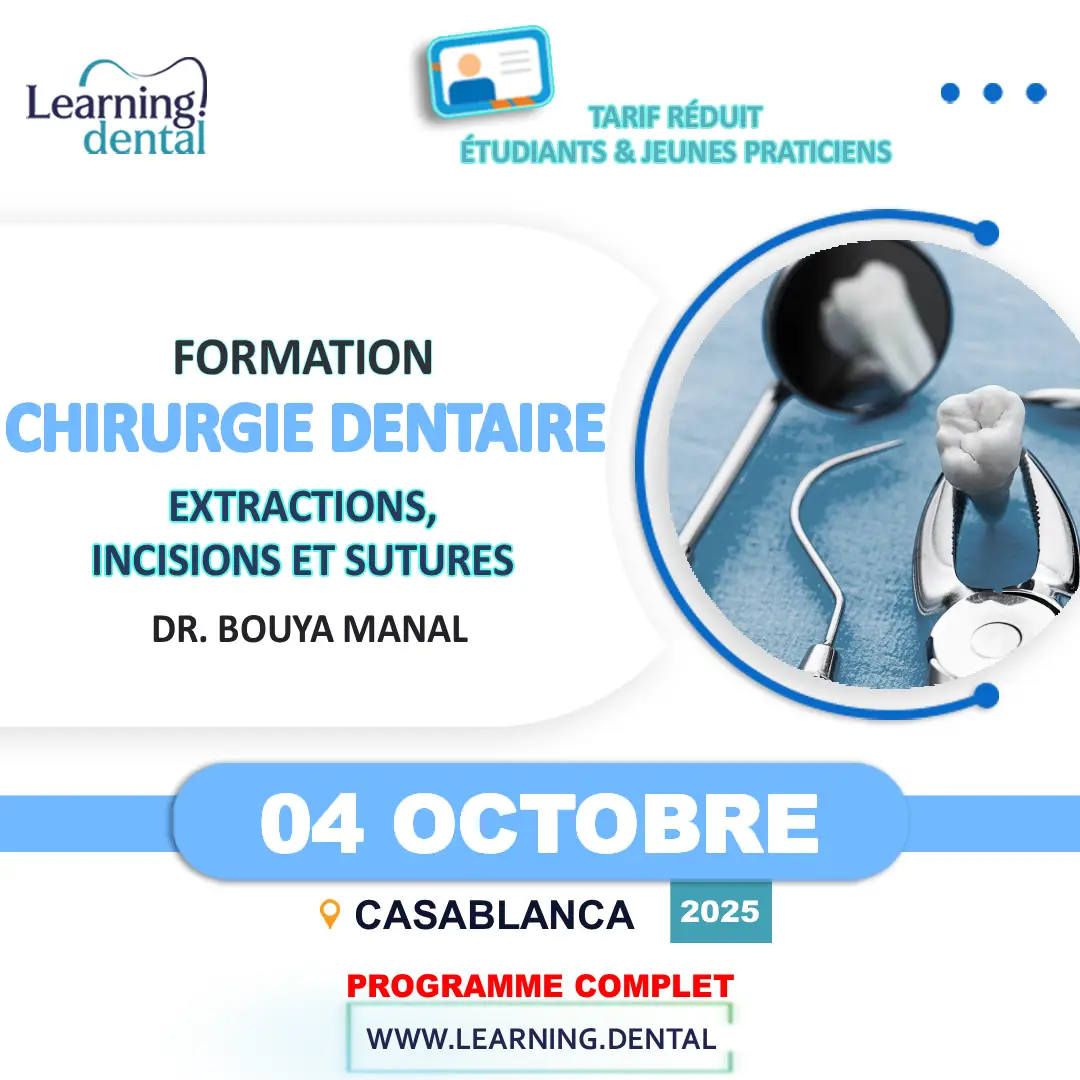 Learning dental

TARIF RÉDUIT
ÉTUDIANTS & JEUNES PRATICIENS

FORMATION
CHIRURGIE DENTAIRE
EXTRACTIONS, INCISIONS ET SUTURES
DR. BOUYA MANAL

04 OCTOBRE
CASABLANCA 2025

PROGRAMME COMPLET
WWW.LEARNING.DENTAL